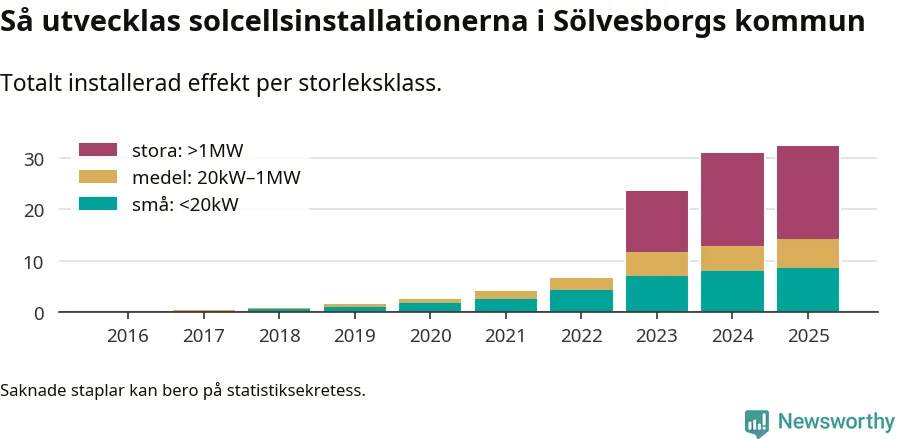 Så utvecklas solcellsinstallationerna i Sölvesborgs kommun

Totalt installerad effekt per storleksklass.

stora: >1MW
medel: 20kW–1MW
små: <20kW

30
20
10
0

2016 2017 2018 2019 2020 2021 2022 2023 2024 2025

Saknade staplar kan bero på statistiksekretess.

Newsworthy